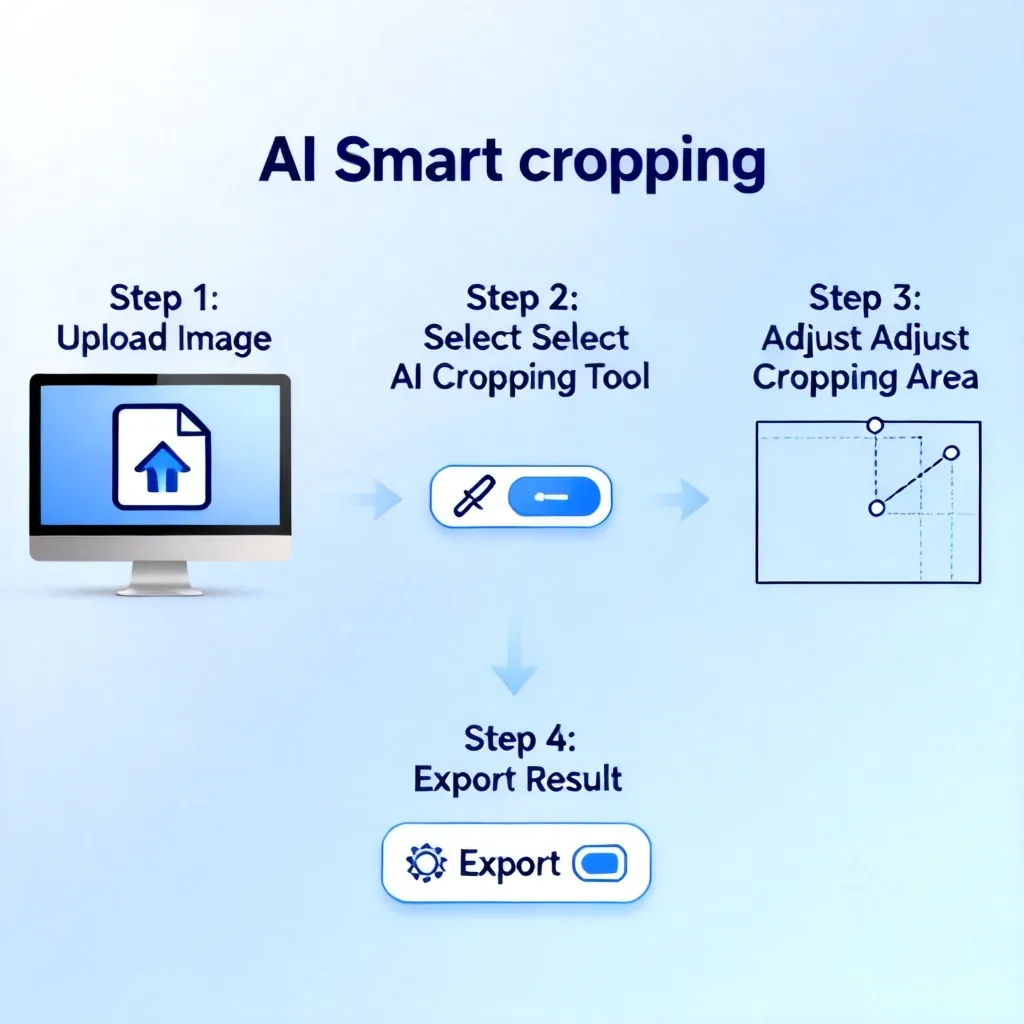 AI Smart cropping

Step 1:
Upload Image

Step 2:
Select Select
AI Cropping Tool

Step 3:
Adjust Adjust
Cropping Area

Step 4:
Export Result

Export